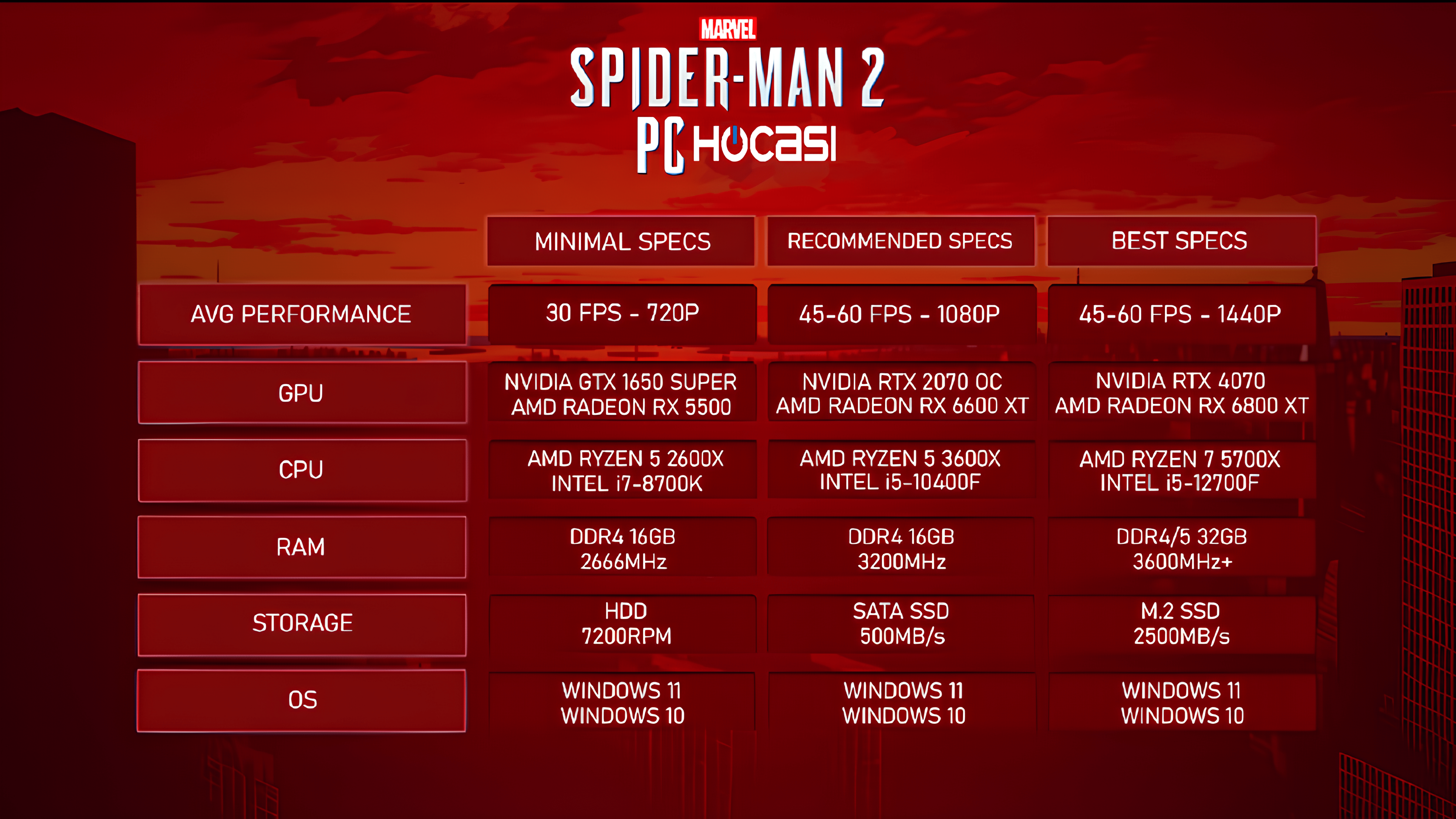 MARVEL
SPIDER-MAN 2
PC HOCASI

| | MINIMAL SPECS | RECOMMENDED SPECS | BEST SPECS |
|---|---|---|---|
| AVG PERFORMANCE | 30 FPS - 720P | 45-60 FPS - 1080P | 45-60 FPS - 1440P |
| GPU | NVIDIA GTX 1650 SUPER AMD RADEON RX 5500 | NVIDIA RTX 2070 OC AMD RADEON RX 6600 XT | NVIDIA RTX 4070 AMD RADEON RX 6800 XT |
| CPU | AMD RYZEN 5 2600X INTEL i7-8700K | AMD RYZEN 5 3600X INTEL i5-10400F | AMD RYZEN 7 5700X INTEL i5-12700F |
| RAM | DDR4 16GB 2666MHz | DDR4 16GB 3200MHz | DDR4/5 32GB 3600MHz+ |
| STORAGE | HDD 7200RPM | SATA SSD 500MB/s | M.2 SSD 2500MB/s |
| OS | WINDOWS 11 WINDOWS 10 | WINDOWS 11 WINDOWS 10 | WINDOWS 11 WINDOWS 10 |